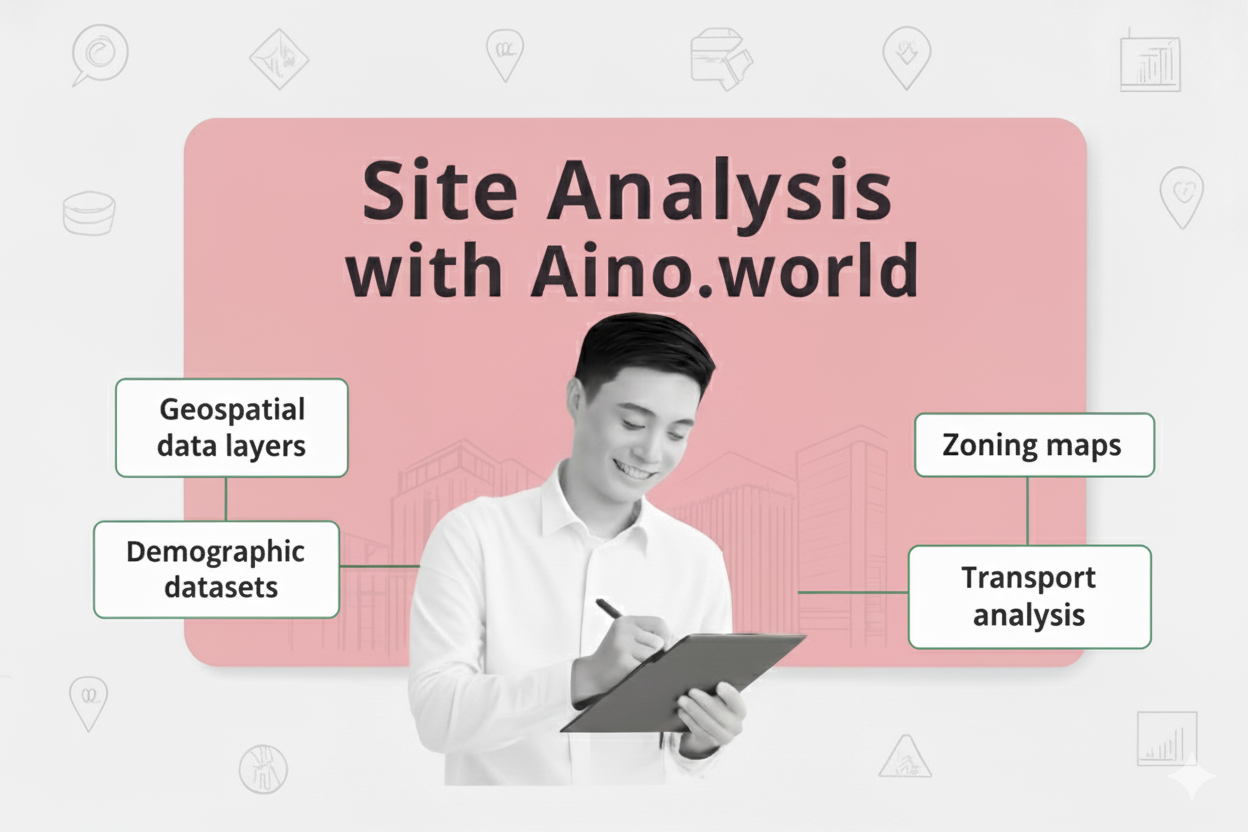 Site Analysis with Aino.world

Geospatial data layers

Demographic datasets

Zoning maps

Transport analysis